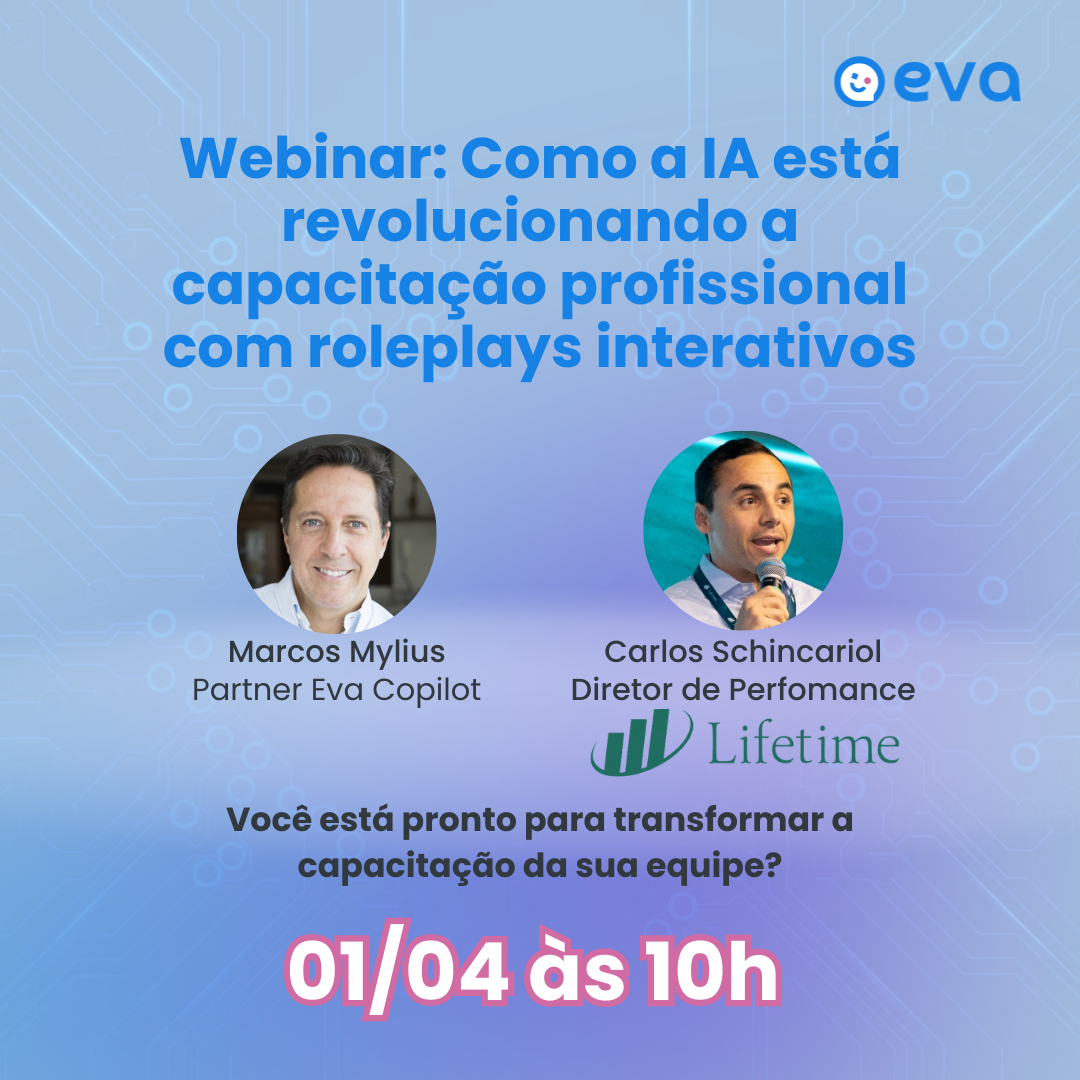 eva

Webinar: Como a IA está revolucionando a capacitação profissional com roleplays interativos

Marcos Mylius
Partner Eva Copilot

Carlos Schincariol
Diretor de Perfomance
Lifetime

Você está pronto para transformar a capacitação da sua equipe?

01/04 às 10h